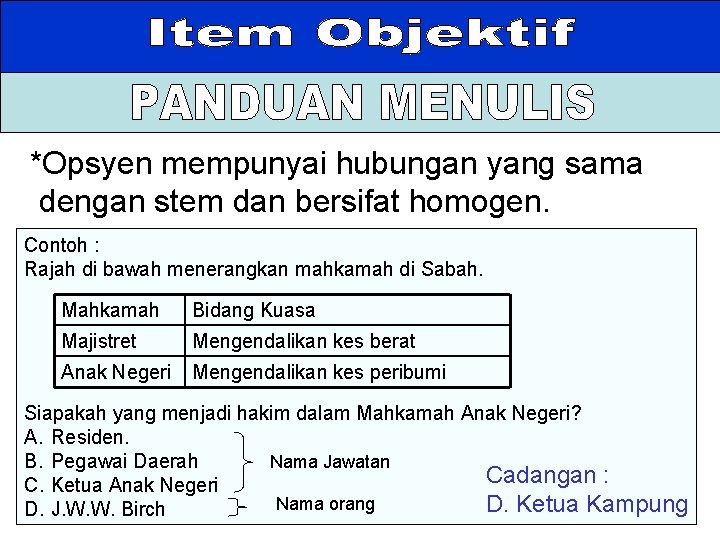 Item Objektif

PANDUAN MENULIS

*Opsyen mempunyai hubungan yang sama dengan stem dan bersifat homogen.

Contoh :
Rajah di bawah menerangkan mahkamah di Sabah.

| Mahkamah | Bidang Kuasa |
|---|---|
| Majistret | Mengendalikan kes berat |
| Anak Negeri | Mengendalikan kes peribumi |

Siapakah yang menjadi hakim dalam Mahkamah Anak Negeri?
A. Residen.
B. Pegawai Daerah
C. Ketua Anak Negeri
D. J.W.W. Birch

Nama Jawatan

Nama orang

Cadangan :
D. Ketua Kampung